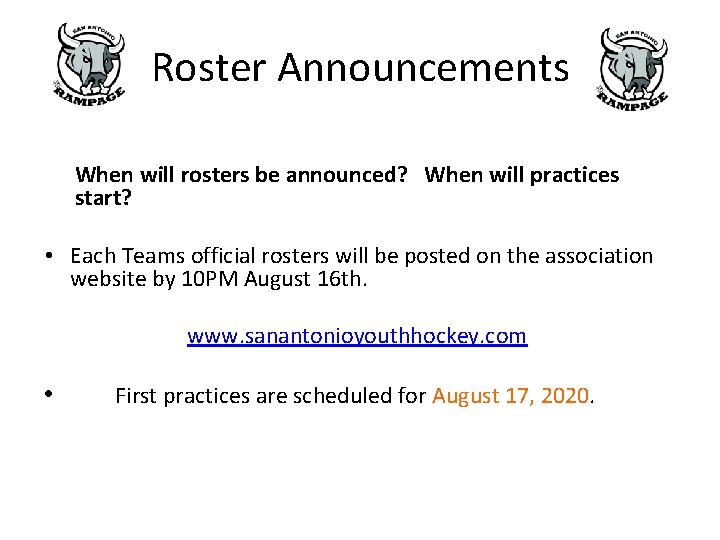 SAN ANTONIO RAMPAGE

Roster Announcements

SAN ANTONIO RAMPAGE

When will rosters be announced? When will practices start?

• Each Teams official rosters will be posted on the association website by 10PM August 16th.

www.sanantonioyouthhockey.com

• First practices are scheduled for August 17, 2020.